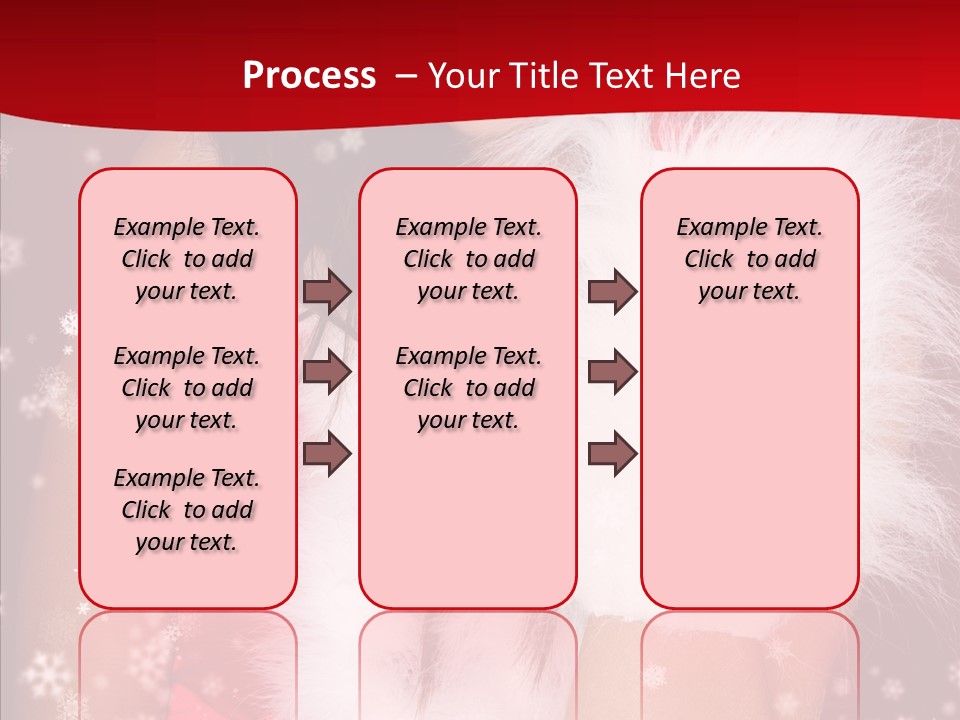 Process – Your Title Text Here

Example Text. Click to add your text.

Example Text. Click to add your text.

Example Text. Click to add your text.

Example Text. Click to add your text.

Example Text. Click to add your text.

Example Text. Click to add your text.